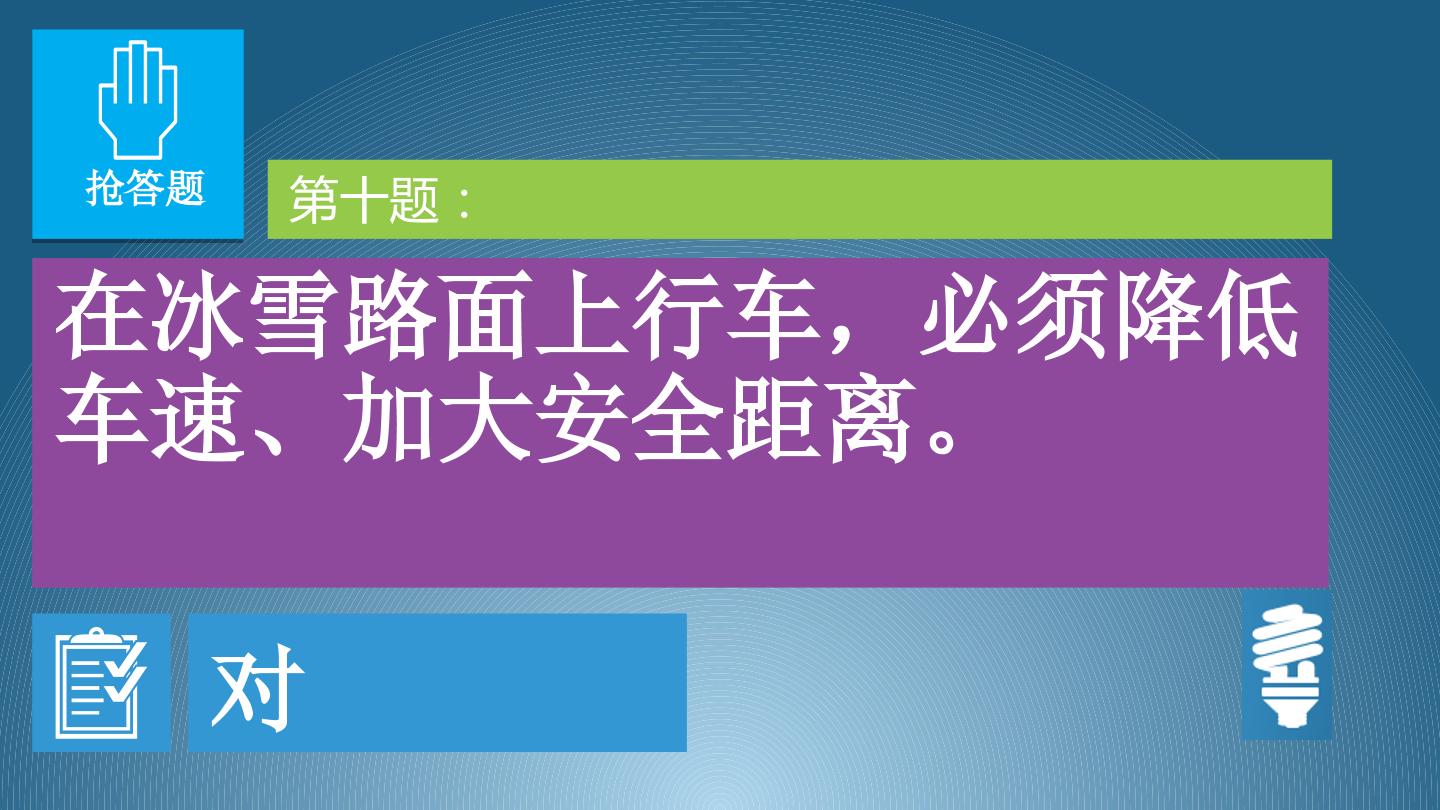 抢答题

第十题：

在冰雪路面上行车，必须降低车速、加大安全距离。

对